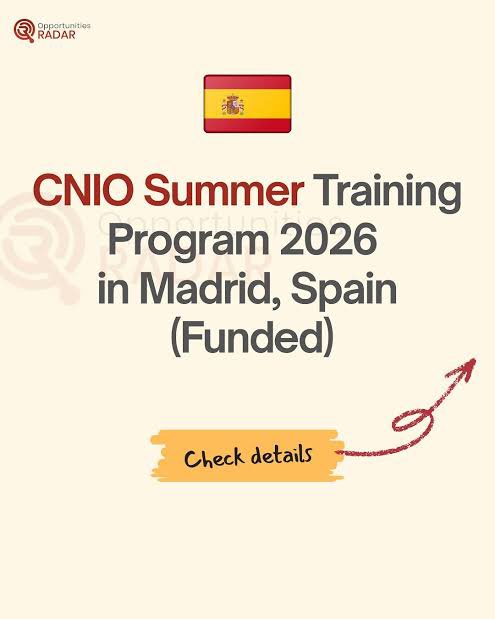 Opportunities RADAR

CNIO Summer Training Program 2026 in Madrid, Spain (Funded)

Opportunities RADAR

Check details